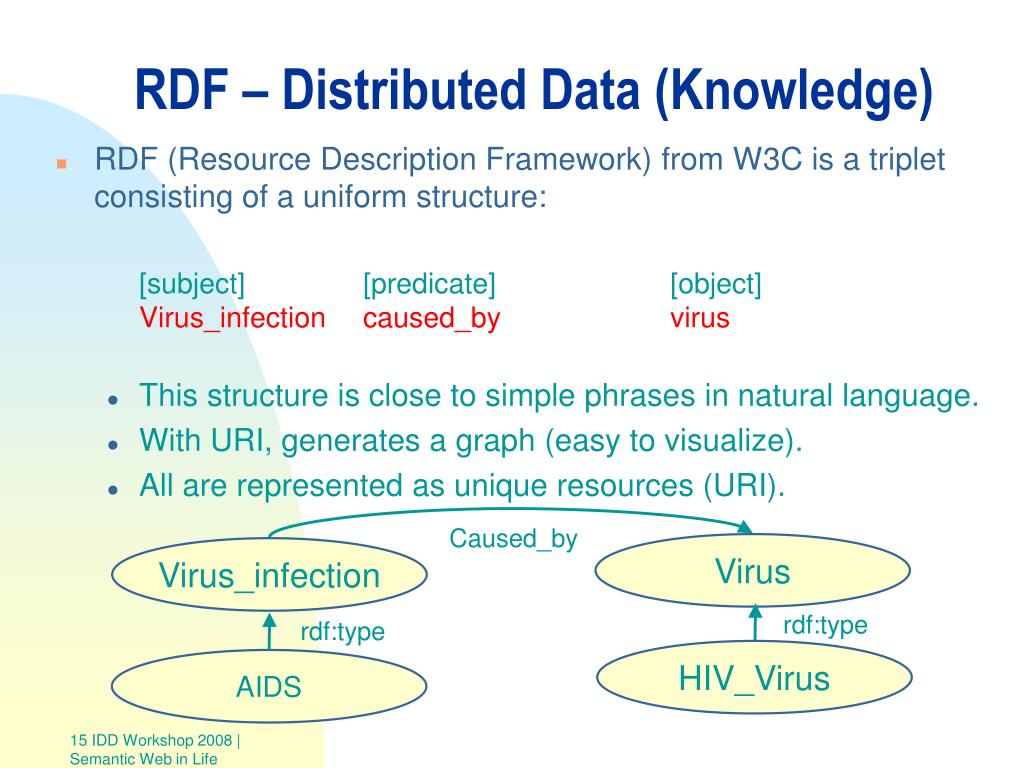 RDF – Distributed Data (Knowledge)

RDF (Resource Description Framework) from W3C is a triplet consisting of a uniform structure:

| [subject] | [predicate] | [object] |
|---|---|---|
| Virus_infection | caused_by | virus |

- This structure is close to simple phrases in natural language.
- With URI, generates a graph (easy to visualize).
- All are represented as unique resources (URI).

Caused_by

Virus_infection

Virus

rdf:type

rdf:type

AIDS

HIV_Virus

15 IDD Workshop 2008 | Semantic Web in Life